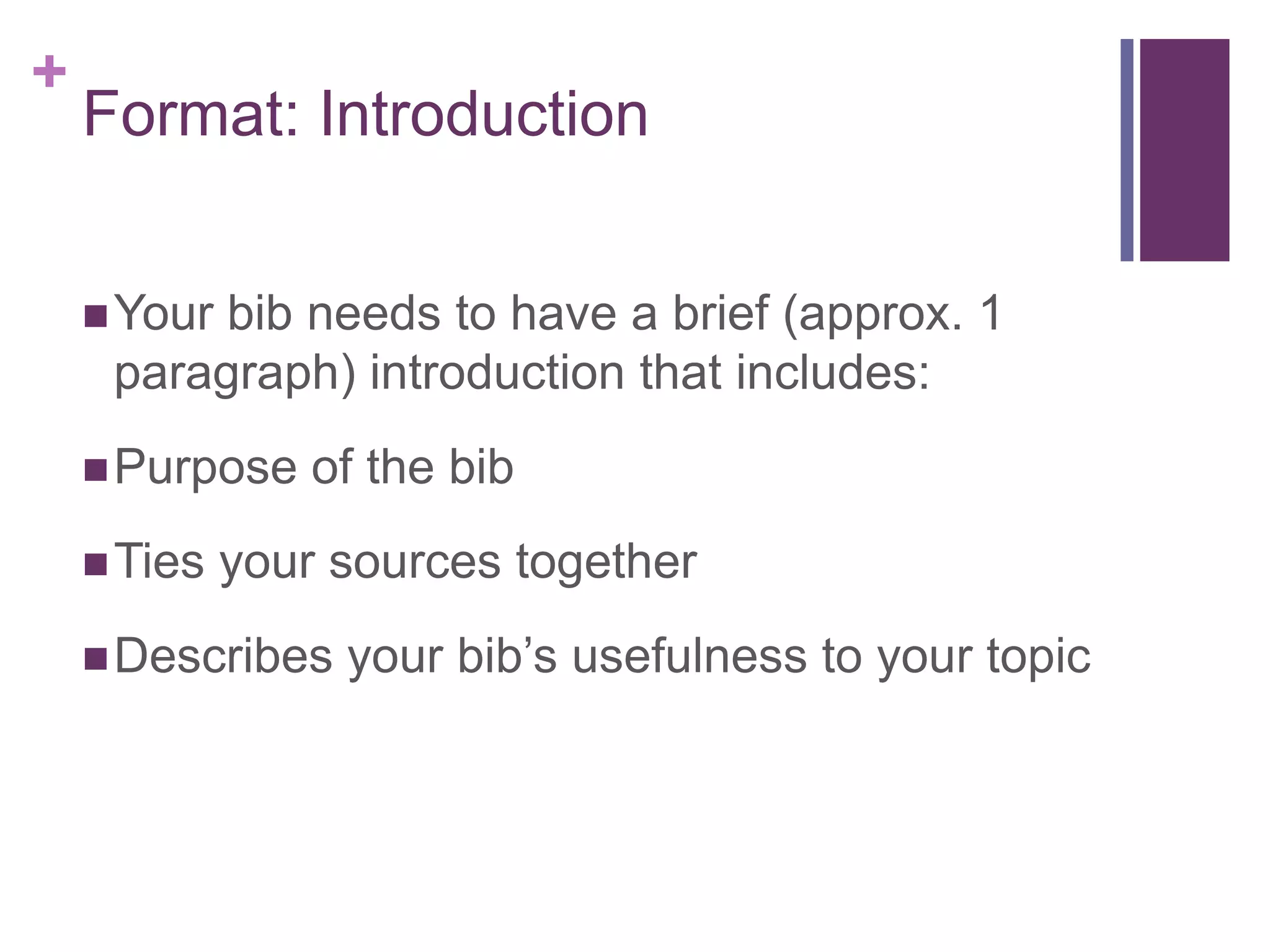 +
Format: Introduction

■ Your bib needs to have a brief (approx. 1 paragraph) introduction that includes:

■ Purpose of the bib

■ Ties your sources together

■ Describes your bib’s usefulness to your topic